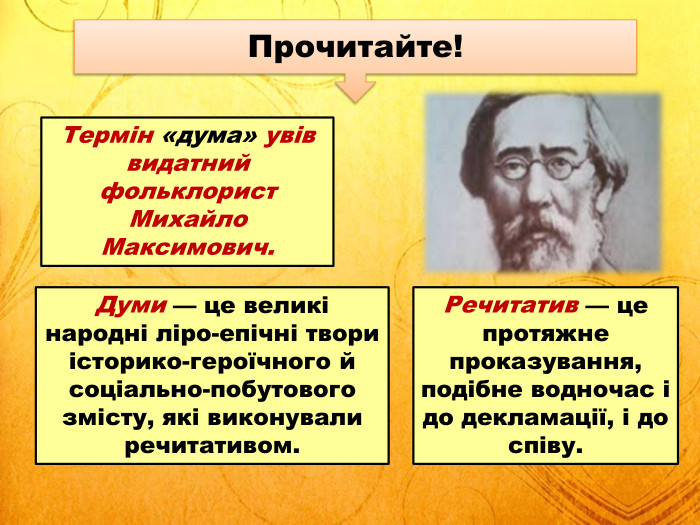 Прочитайте!

Термін «дума» увів видатний фольклорист Михайло Максимович.

Думи — це великі народні ліро-епічні твори історико-героїчного й соціально-побутового змісту, які виконували речитативом.

Речитатив — це протяжне проказування, подібне водночас і до декламації, і до співу.